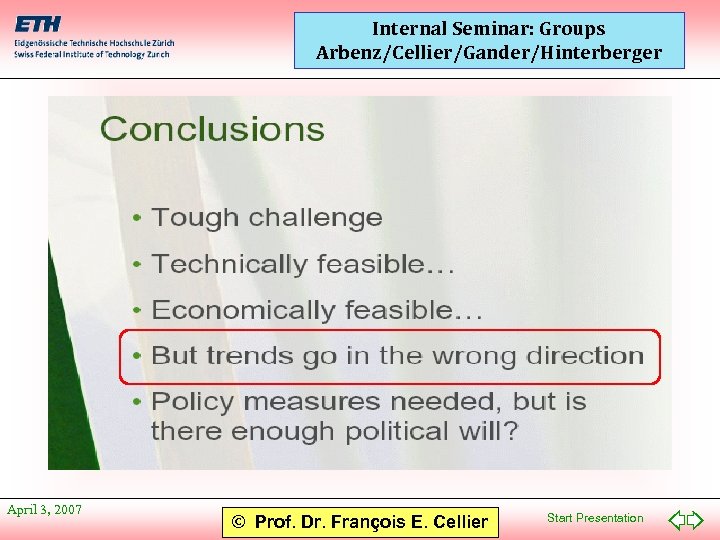 ETH
Eidgenössische Technische Hochschule Zürich
Swiss Federal Institute of Technology Zurich

Internal Seminar: Groups Arbenz/Cellier/Gander/Hinterberger

Conclusions

• Tough challenge
• Technically feasible…
• Economically feasible…
• But trends go in the wrong direction
• Policy measures needed, but is there enough political will?

April 3, 2007

© Prof. Dr. François E. Cellier

Start Presentation